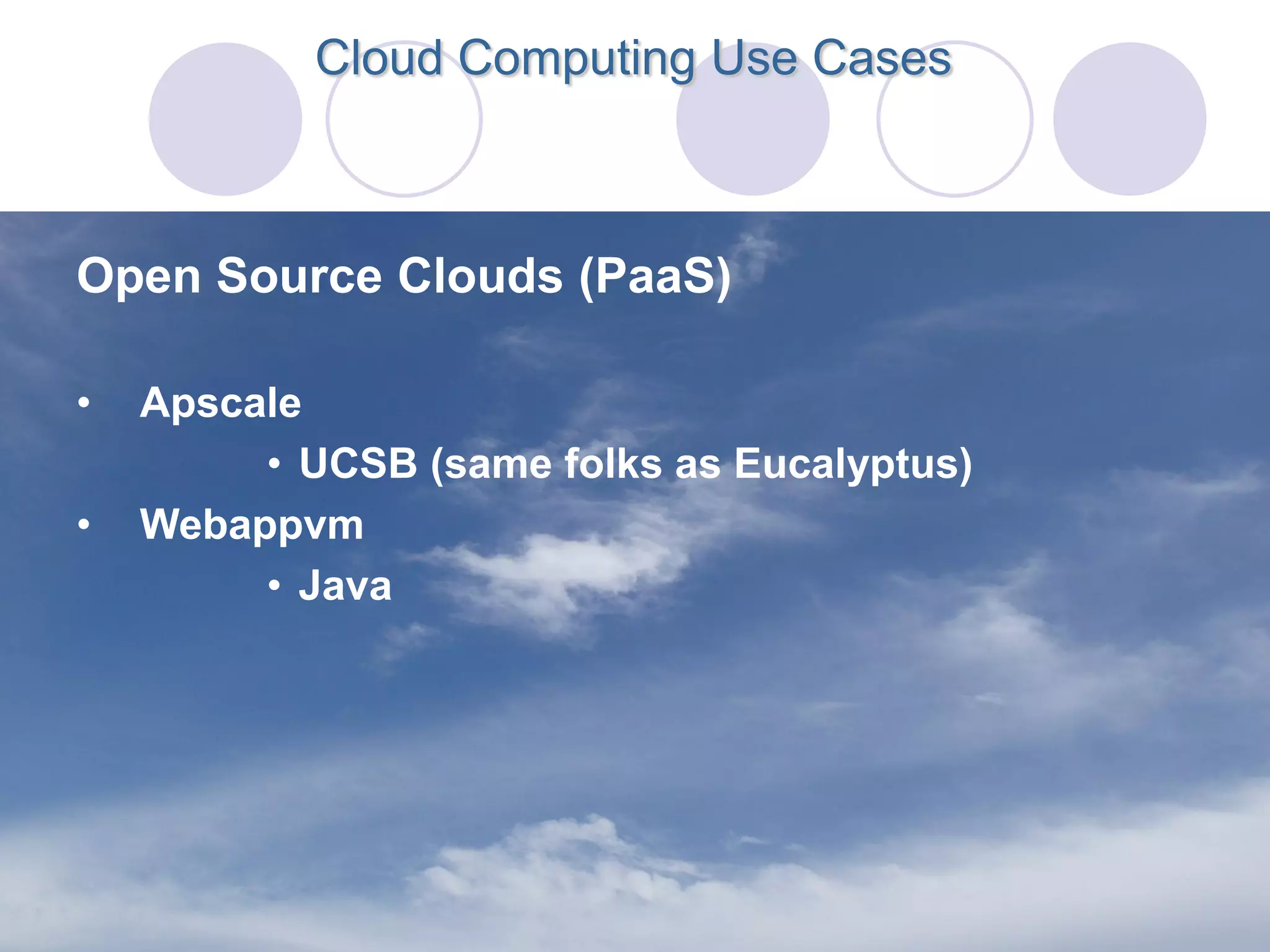 Cloud Computing Use Cases

Open Source Clouds (PaaS)

• Apscale
  • UCSB (same folks as Eucalyptus)
• Webappvm
  • Java